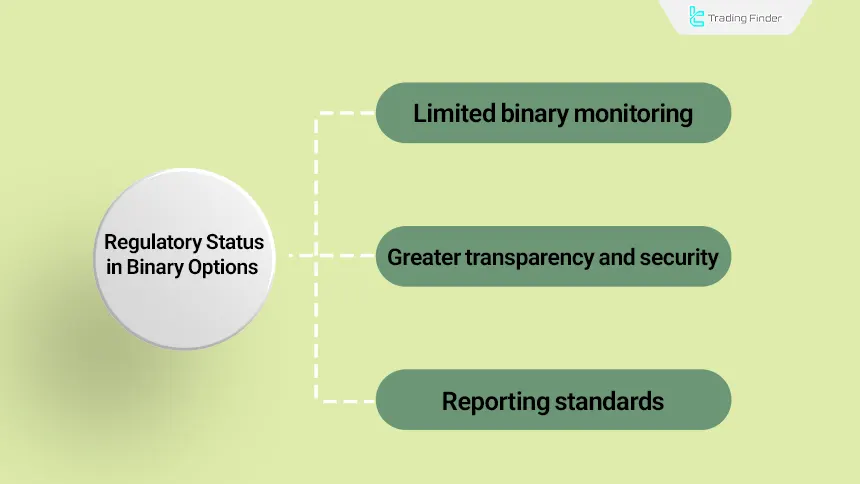 Trading Finder

Regulatory Status in Binary Options

Limited binary monitoring

Greater transparency and security

Reporting standards